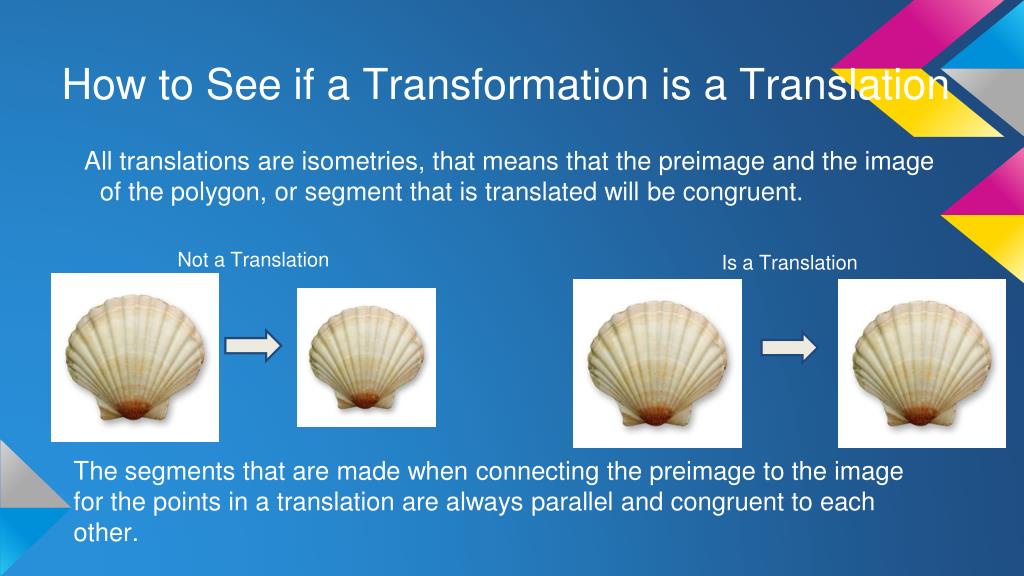 How to See if a Transformation is a Translation

All translations are isometries, that means that the preimage and the image of the polygon, or segment that is translated will be congruent.

Not a Translation

Is a Translation

The segments that are made when connecting the preimage to the image for the points in a translation are always parallel and congruent to each other.